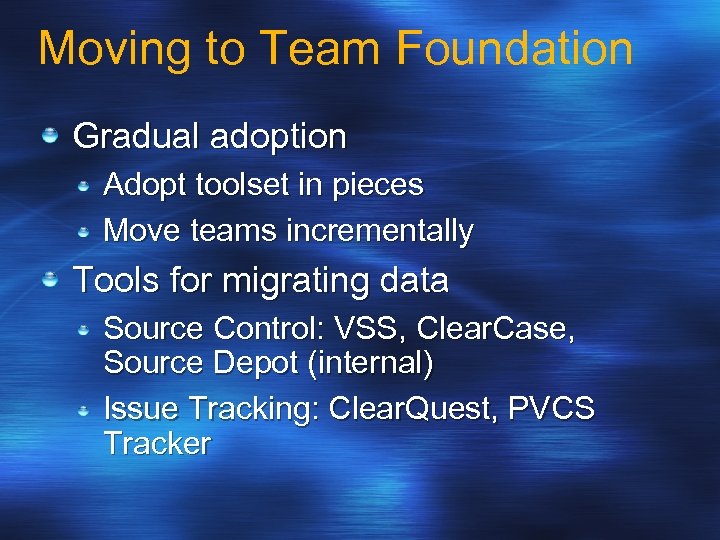 Moving to Team Foundation

Gradual adoption

Adopt toolset in pieces

Move teams incrementally

Tools for migrating data

Source Control: VSS, ClearCase, Source Depot (internal)

Issue Tracking: ClearQuest, PVCS Tracker